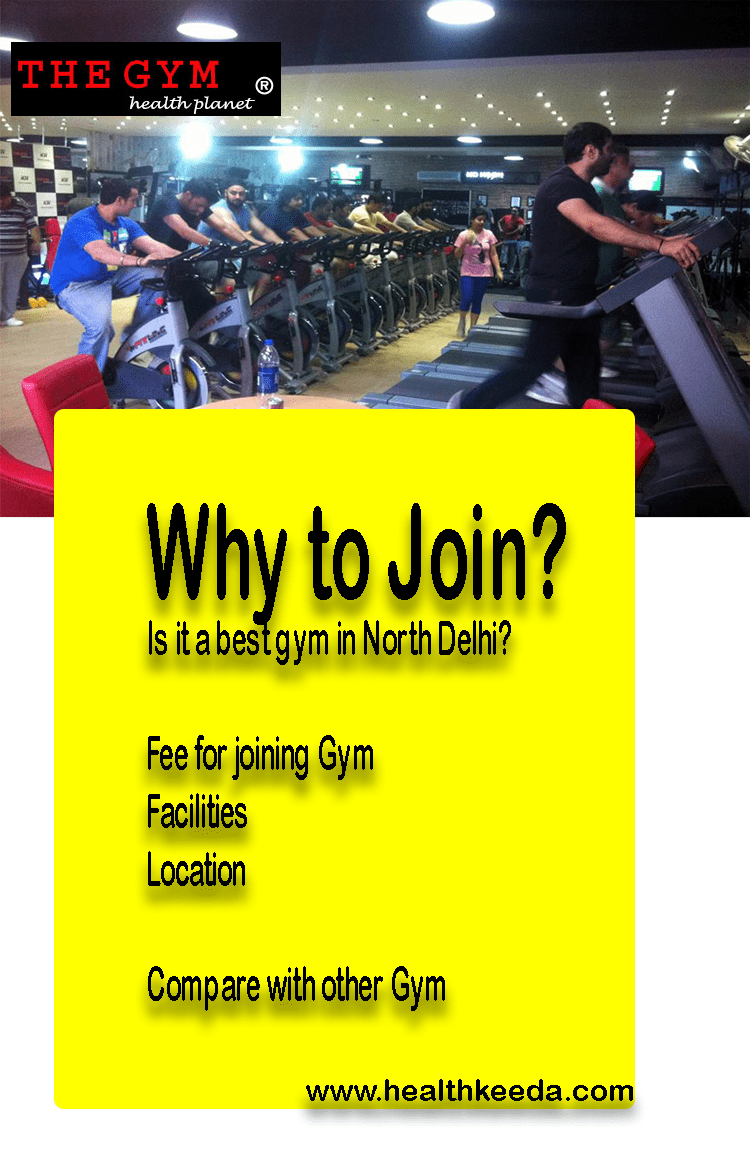 THE GYM ®
health planet

Why to Join?
Is it a best gym in North Delhi?

Fee for joining Gym
Facilities
Location

Compare with other Gym

www.healthkeeda.com